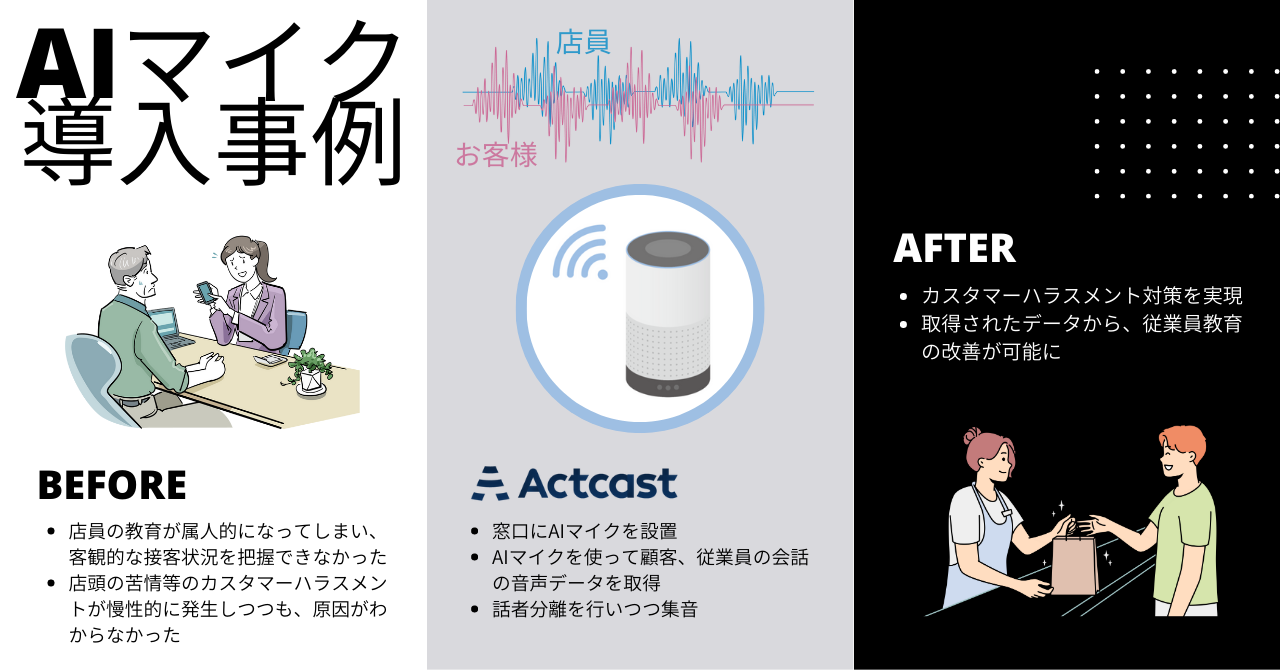 AIマイク
導入事例

BEFORE

- 店員の教育が属人的になってしまい、客観的な接客状況を把握できなかった
- 店頭の苦情等のカスタマーハラスメントが慢性的に発生しつつも、原因がわからなかった

店員
お客様

Actcast

- 窓口にAIマイクを設置
- AIマイクを使って顧客、従業員の会話の音声データを取得
- 話者分離を行いつつ集音

AFTER

- カスタマーハラスメント対策を実現
- 取得されたデータから、従業員教育の改善が可能に